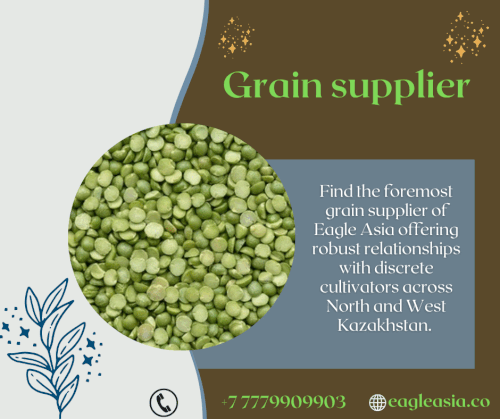 Grain supplier

Find the foremost grain supplier of Eagle Asia offering robust relationships with discrete cultivators across North and West Kazakhstan.

+7 7779909903

eagleasia.co